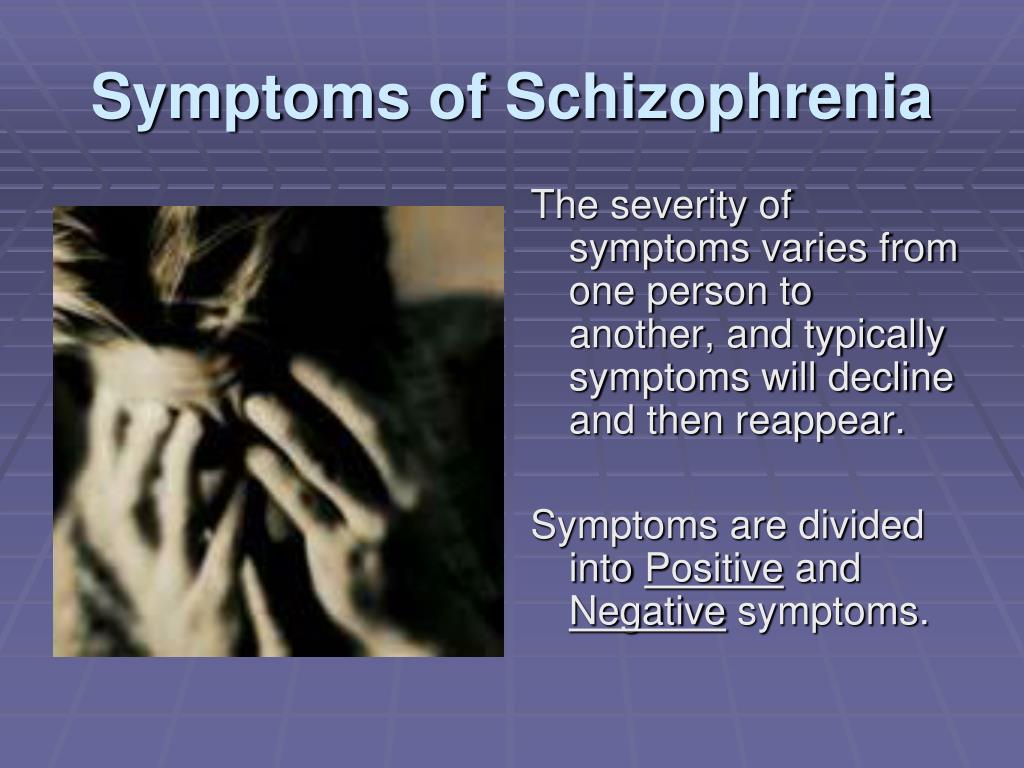 Symptoms of Schizophrenia

The severity of symptoms varies from one person to another, and typically symptoms will decline and then reappear.

Symptoms are divided into Positive and Negative symptoms.